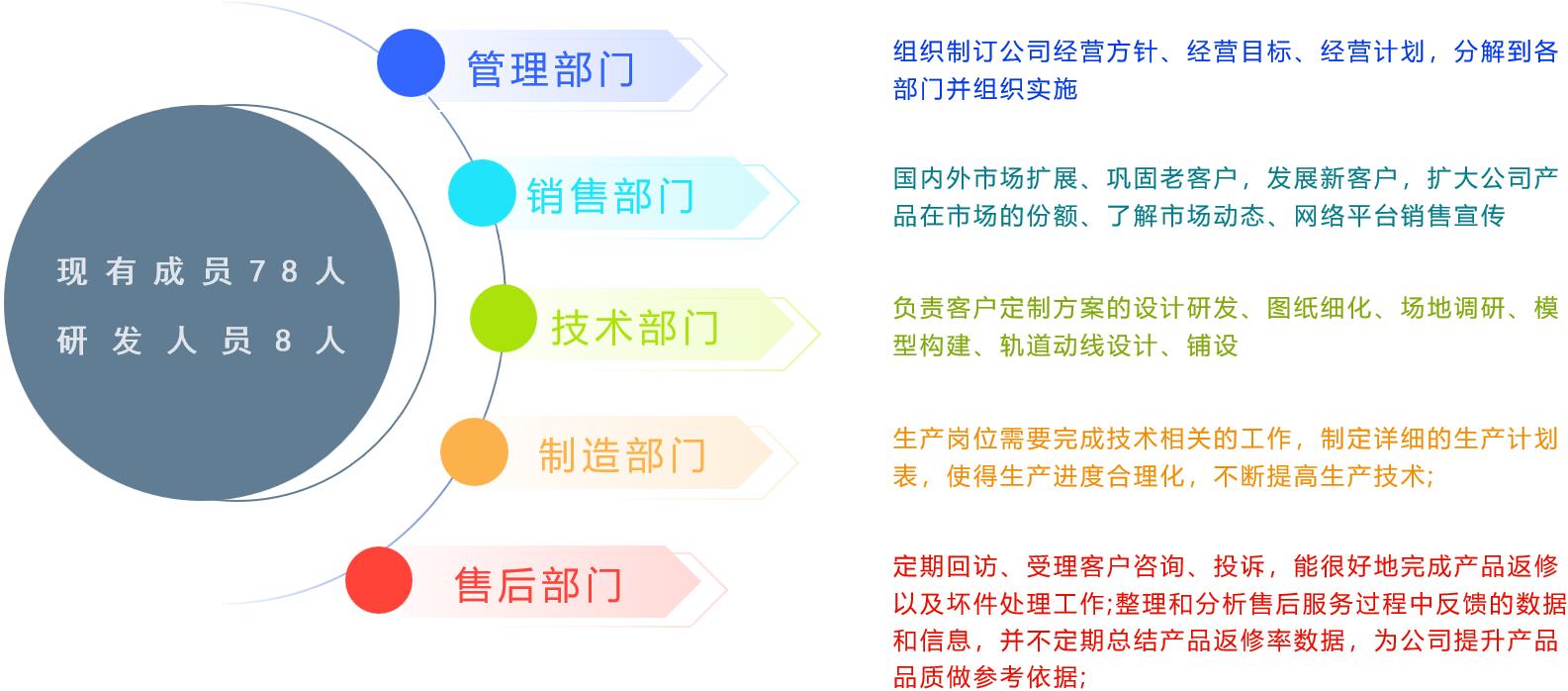 现有成员78人
研发人员8人

管理部门

组织制订公司经营方针、经营目标、经营计划，分解到各部门并组织实施

销售部门

国内外市场扩展、巩固老客户，发展新客户，扩大公司产品在市场的份额、了解市场动态、网络平台销售宣传

技术部门

负责客户定制方案的设计研发、图纸细化、场地调研、模型构建、轨道动线设计、铺设

制造部门

生产岗位需要完成技术相关的工作，制定详细的生产计划表，使得生产进度合理化，不断提高生产技术;

售后部门

定期回访、受理客户咨询、投诉，能很好地完成产品返修以及坏件处理工作;整理和分析售后服务过程中反馈的数据和信息，并不定期总结产品返修率数据，为公司提升产品品质做参考依据;